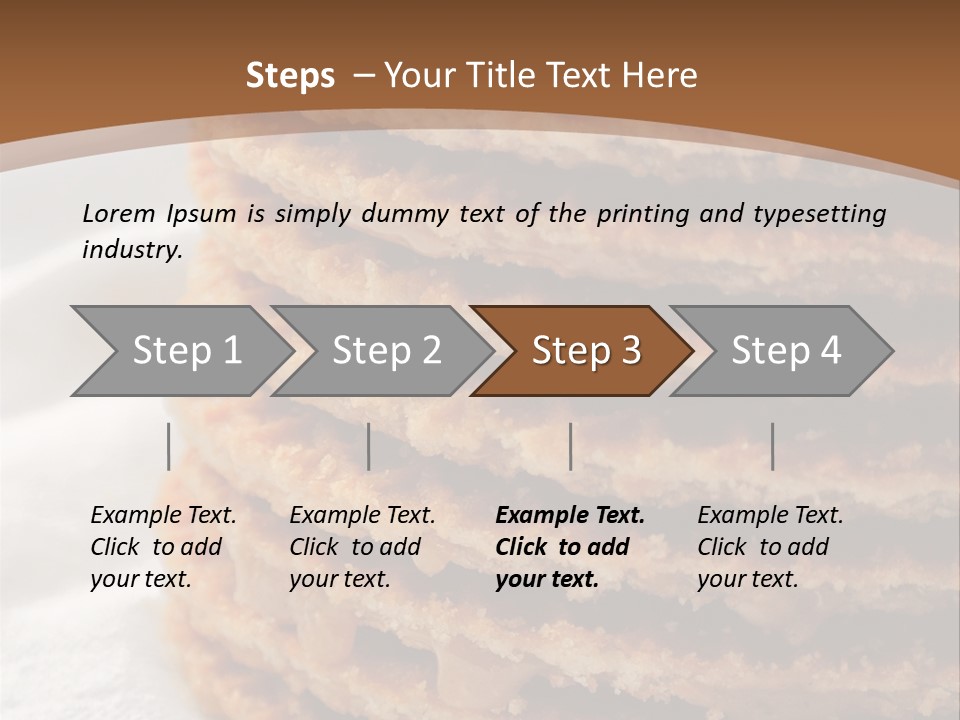 Steps – Your Title Text Here

Lorem Ipsum is simply dummy text of the printing and typesetting industry.

Step 1

Step 2

Step 3

Step 4

Example Text. Click to add your text.

Example Text. Click to add your text.

Example Text. Click to add your text.

Example Text. Click to add your text.